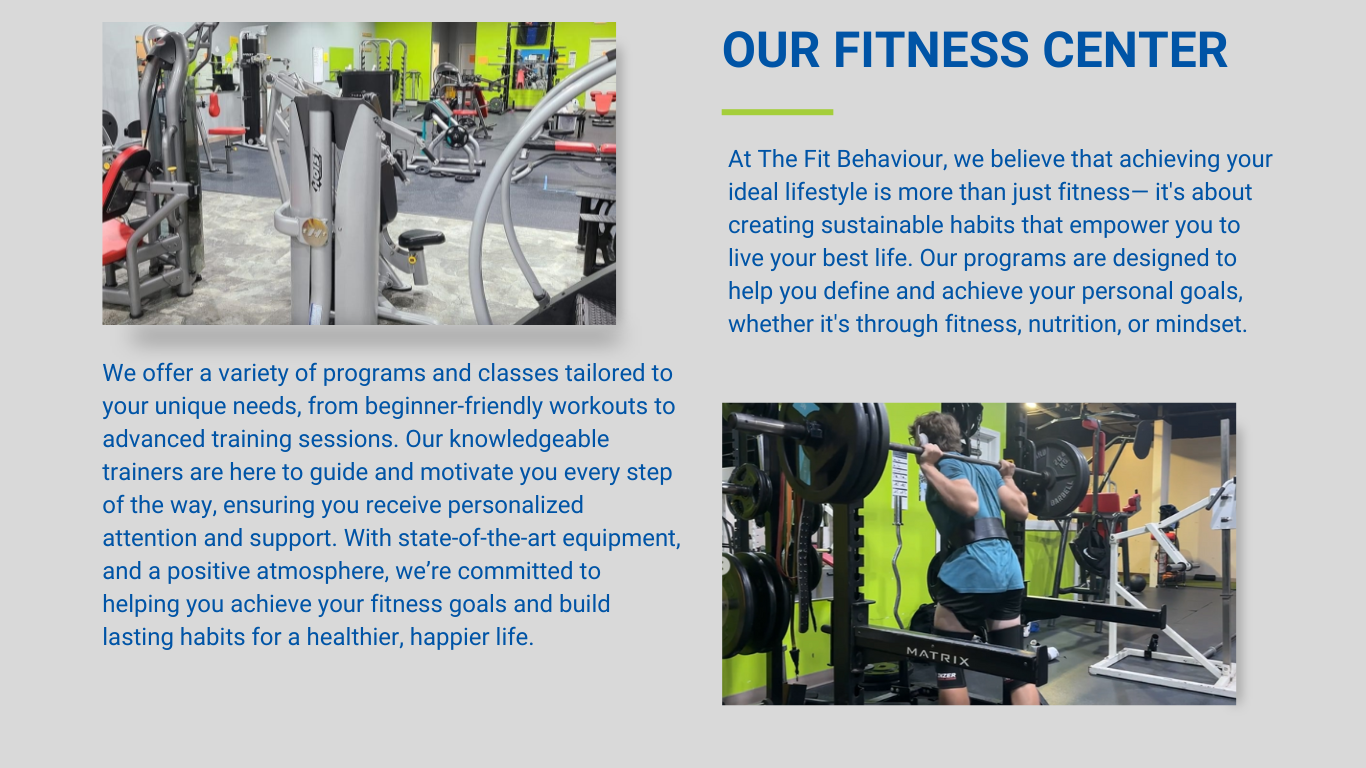 OUR FITNESS CENTER

At The Fit Behaviour, we believe that achieving your ideal lifestyle is more than just fitness— it's about creating sustainable habits that empower you to live your best life. Our programs are designed to help you define and achieve your personal goals, whether it's through fitness, nutrition, or mindset.

We offer a variety of programs and classes tailored to your unique needs, from beginner-friendly workouts to advanced training sessions. Our knowledgeable trainers are here to guide and motivate you every step of the way, ensuring you receive personalized attention and support. With state-of-the-art equipment, and a positive atmosphere, we're committed to helping you achieve your fitness goals and build lasting habits for a healthier, happier life.

MATRIX